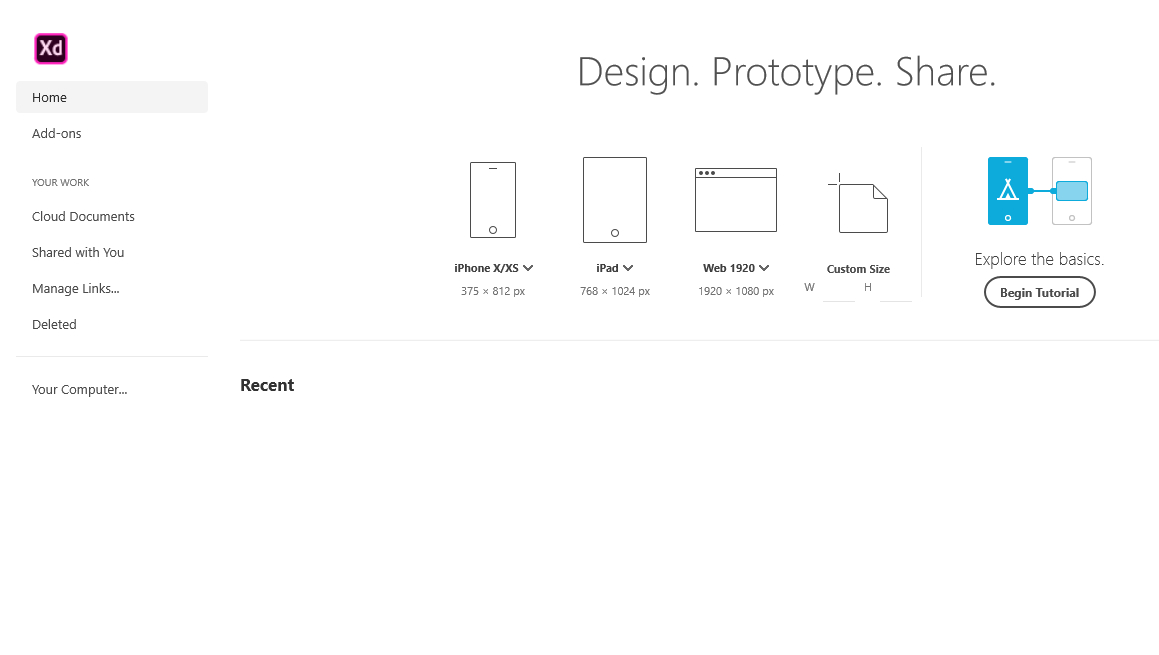 Xd

Home

Add-ons

YOUR WORK

Cloud Documents

Shared with You

Manage Links...

Deleted

Your Computer...

Design. Prototype. Share.

iPhone X/XS
375 × 812 px

iPad
768 × 1024 px

Web 1920
1920 × 1080 px

Custom Size
W H

Explore the basics.

Begin Tutorial

Recent